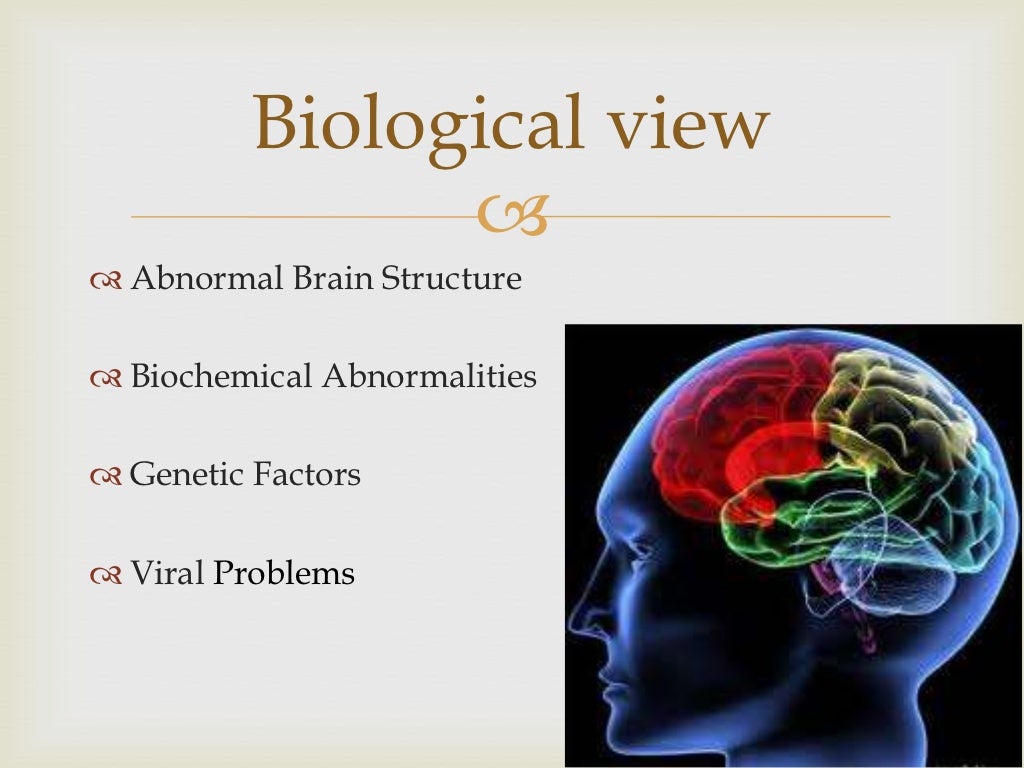 Biological view

Abnormal Brain Structure

Biochemical Abnormalities

Genetic Factors

Viral Problems